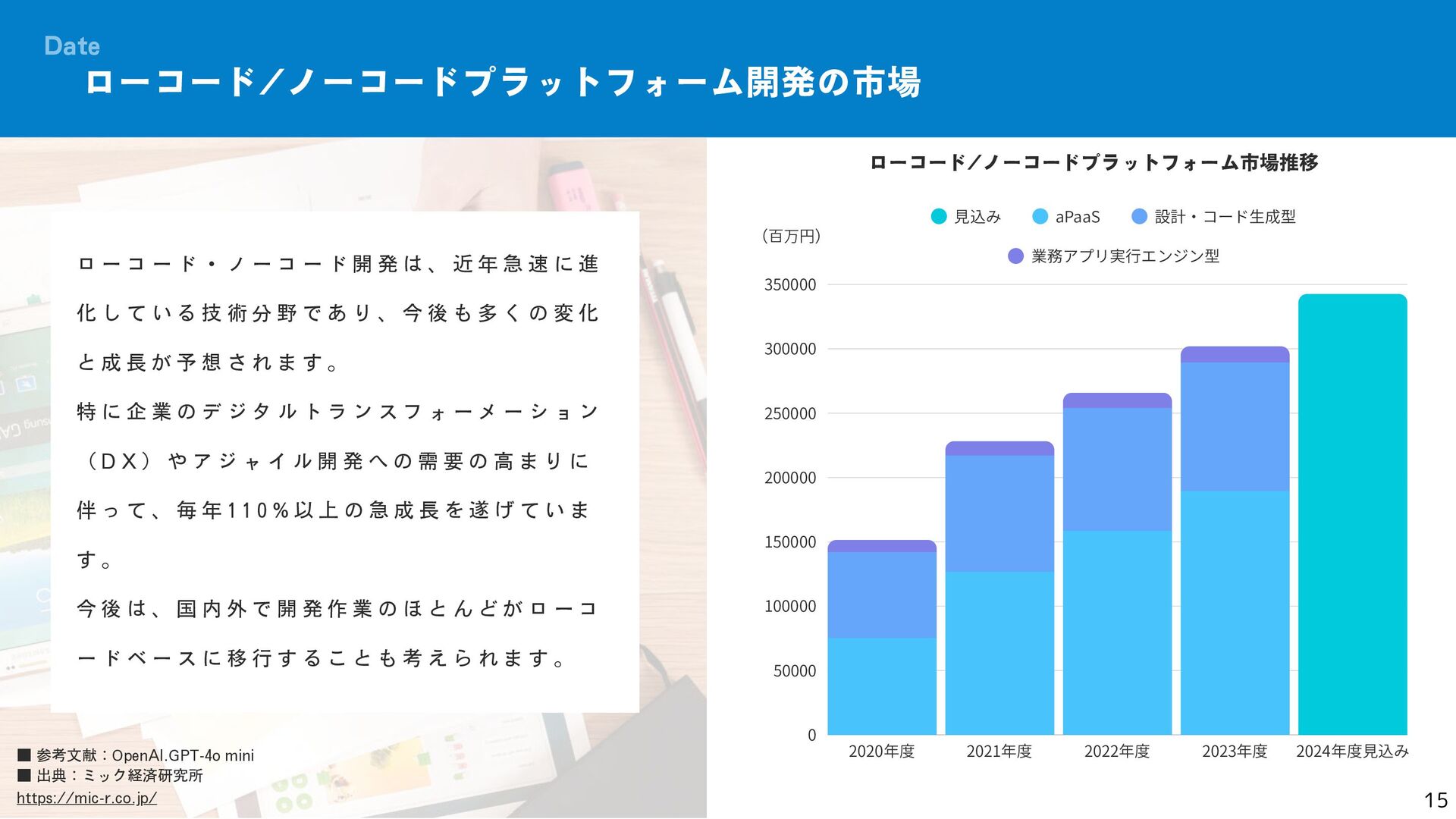 Date

ローコード/ノーコードプラットフォーム開発の市場

ローコード・ノーコード開発は、近年急速に進化している技術分野であり、今後も多くの変化と成長が予想されます。

特に企業のデジタルトランスフォーメーション（DX）やアジャイル開発への需要の高まりに伴って、毎年110%以上の急成長を遂げています。

今後は、国内外で開発作業のほとんどがローコードベースに移行することも考えられます。

■ 参考文献：OpenAI.GPT-4o mini
■ 出典：ミック経済研究所
https://mic-r.co.jp/

ローコード/ノーコードプラットフォーム市場推移

見込み　aPaaS　設計・コード生成型
業務アプリ実行エンジン型

（百万円）

350000
300000
250000
200000
150000
100000
50000
0

2020年度　2021年度　2022年度　2023年度　2024年度見込み

15